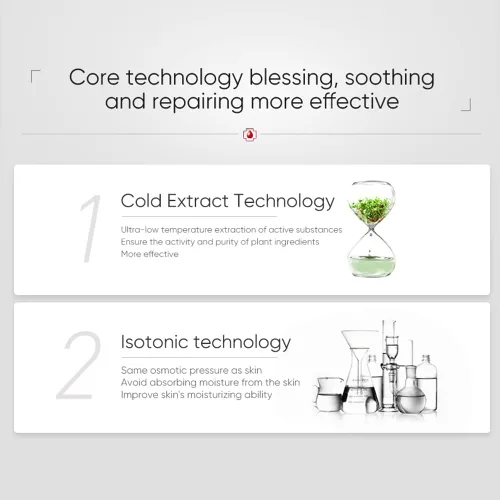 Core technology blessing, soothing and repairing more effective

1

Cold Extract Technology

Ultra-low temperature extraction of active substances
Ensure the activity and purity of plant ingredients
More effective

2

Isotonic technology

Same osmotic pressure as skin
Avoid absorbing moisture from the skin
Improve skin's moisturizing ability